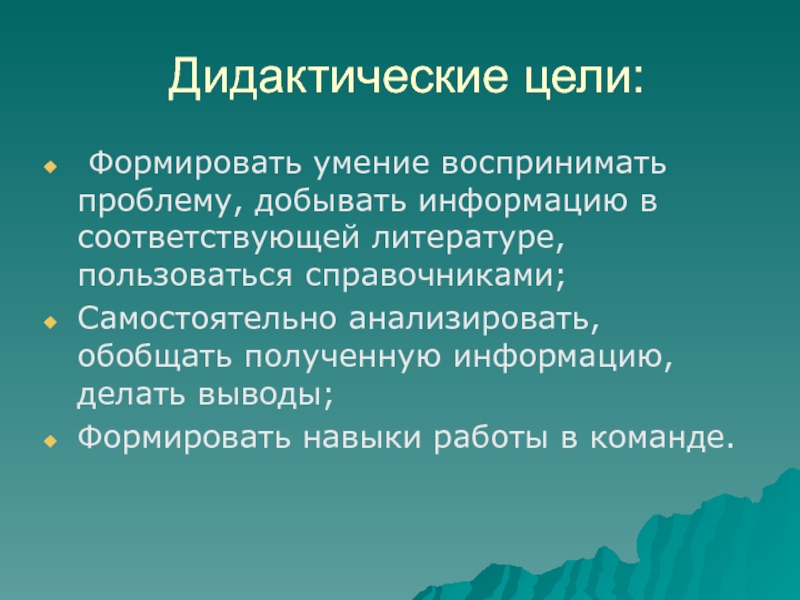 Дидактические цели:

- Формировать умение воспринимать проблему, добывать информацию в соответствующей литературе, пользоваться справочниками;
- Самостоятельно анализировать, обобщать полученную информацию, делать выводы;
- Формировать навыки работы в команде.